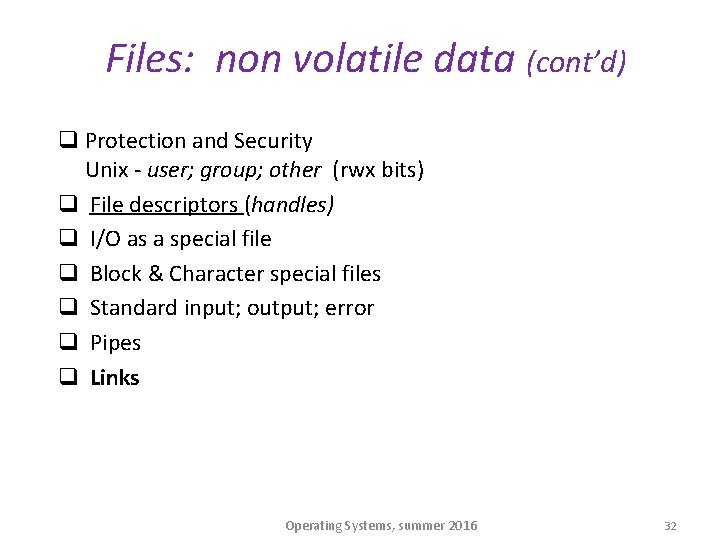 Files: non volatile data (cont'd)

❑ Protection and Security
Unix - user; group; other (rwx bits)

❑ File descriptors (handles)

❑ I/O as a special file

❑ Block & Character special files

❑ Standard input; output; error

❑ Pipes

❑ Links

Operating Systems, summer 2016

32